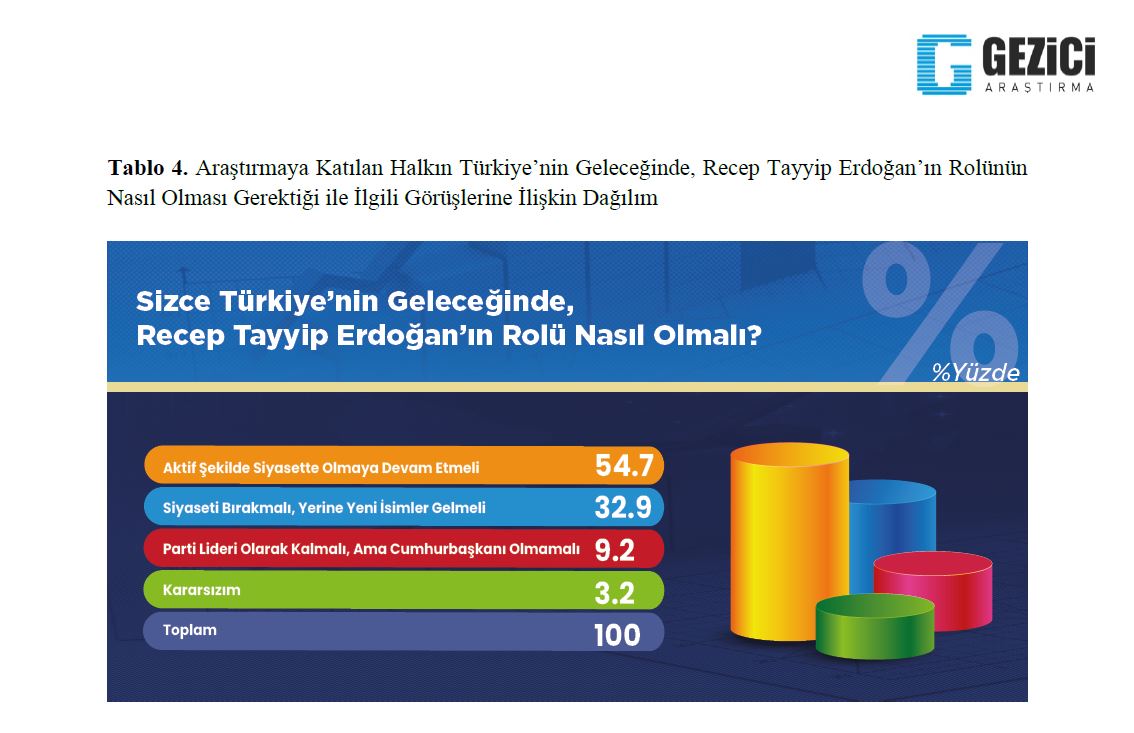 GEZİCİ
ARAŞTIRMA

**Tablo 4.** Araştırmaya Katılan Halkın Türkiye'nin Geleceğinde, Recep Tayyip Erdoğan'ın Rolünün Nasıl Olması Gerektiği ile İlgili Görüşlerine İlişkin Dağılım

Sizce Türkiye'nin Geleceğinde, Recep Tayyip Erdoğan'ın Rolü Nasıl Olmalı?

%

%Yüzde

| | |
|---|---|
| Aktif Şekilde Siyasette Olmaya Devam Etmeli | 54.7 |
| Siyaseti Bırakmalı, Yerine Yeni İsimler Gelmeli | 32.9 |
| Parti Lideri Olarak Kalmalı, Ama Cumhurbaşkanı Olmamalı | 9.2 |
| Kararsızım | 3.2 |
| Toplam | 100 |